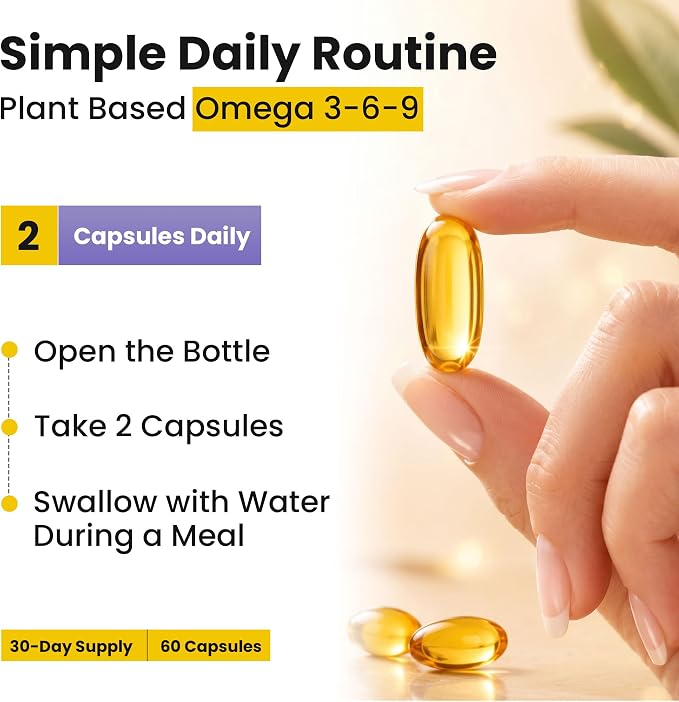 Simple Daily Routine
Plant Based Omega 3-6-9

2 Capsules Daily

• Open the Bottle
• Take 2 Capsules
• Swallow with Water During a Meal

30-Day Supply 60 Capsules